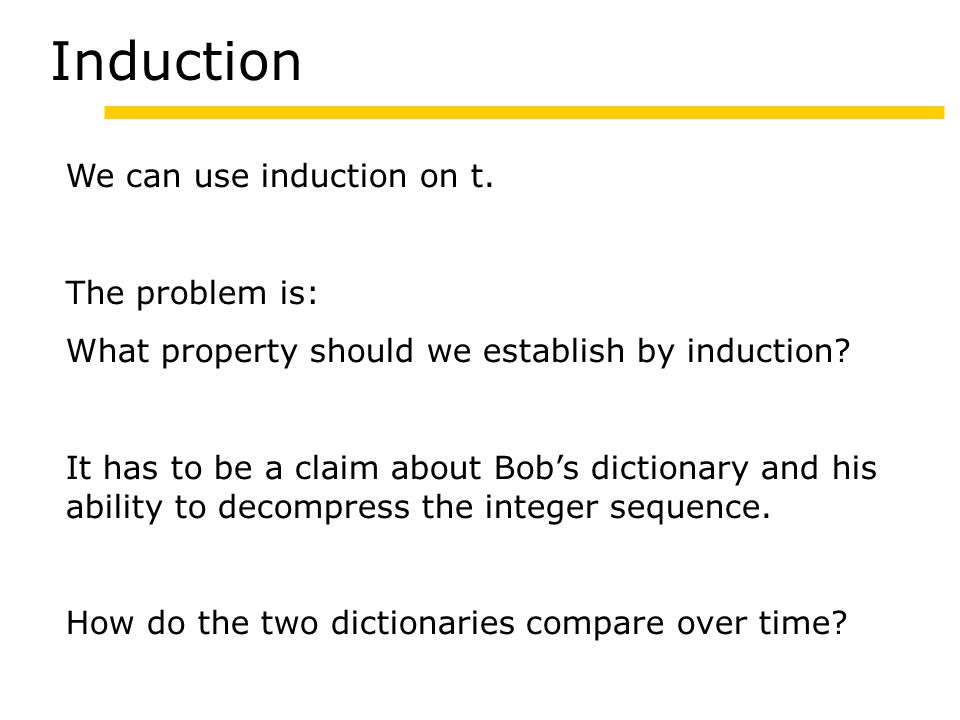 Induction

We can use induction on t.

The problem is:

What property should we establish by induction?

It has to be a claim about Bob’s dictionary and his ability to decompress the integer sequence.

How do the two dictionaries compare over time?